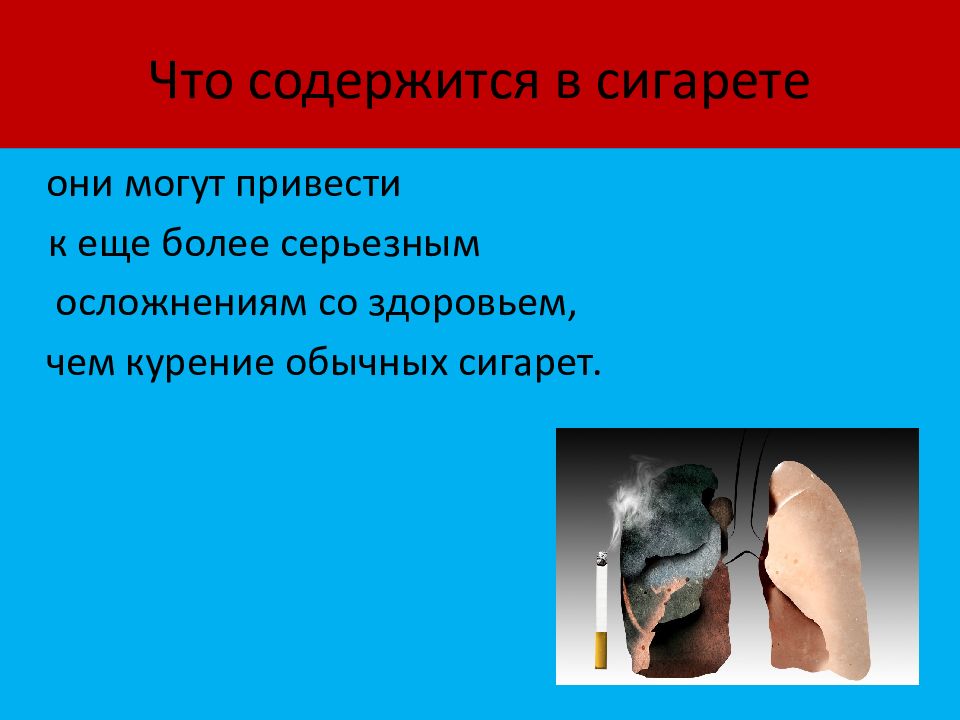 Что содержится в сигарете

они могут привести к еще более серьезным осложнениям со здоровьем, чем курение обычных сигарет.